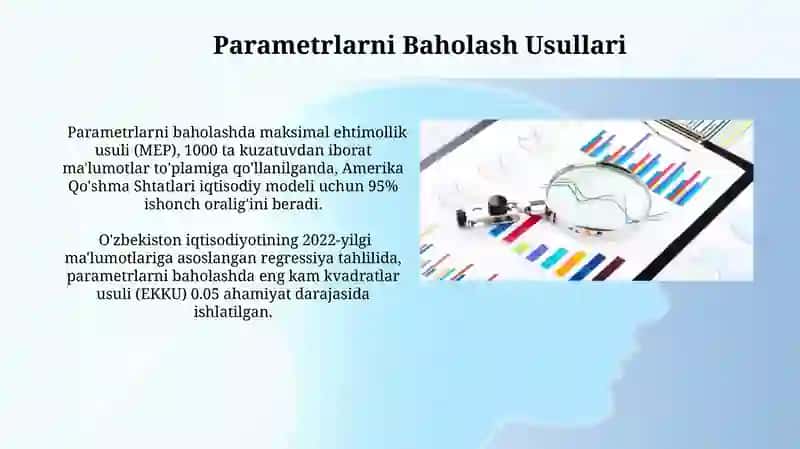 Parametrlarni Baholash Usullari

Parametrlarni baholashda maksimal ehtimollik usuli (MEP), 1000 ta kuzatuvdan iborat ma'lumotlar to'plamiga qo'llanilganda, Amerika Qo'shma Shtatlari iqtisodiy modeli uchun 95% ishonch oralig'ini beradi.

O'zbekiston iqtisodiyotining 2022-yilgi ma'lumotlariga asoslangan regressiya tahlilida, parametrlarni baholashda eng kam kvadratlar usuli (EKKU) 0.05 ahamiyat darajasida ishlatilgan.